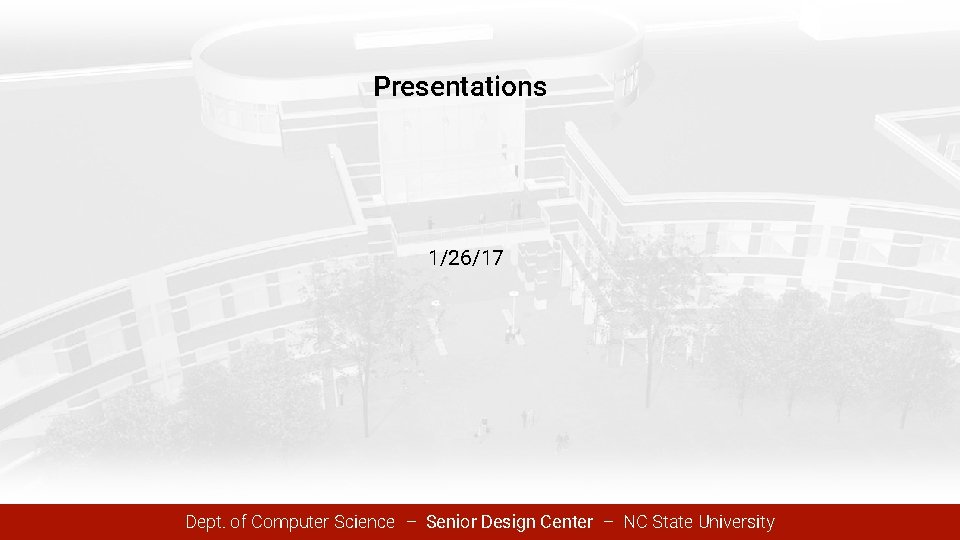 Presentations

1/26/17

Dept. of Computer Science – Senior Design Center – NC State University